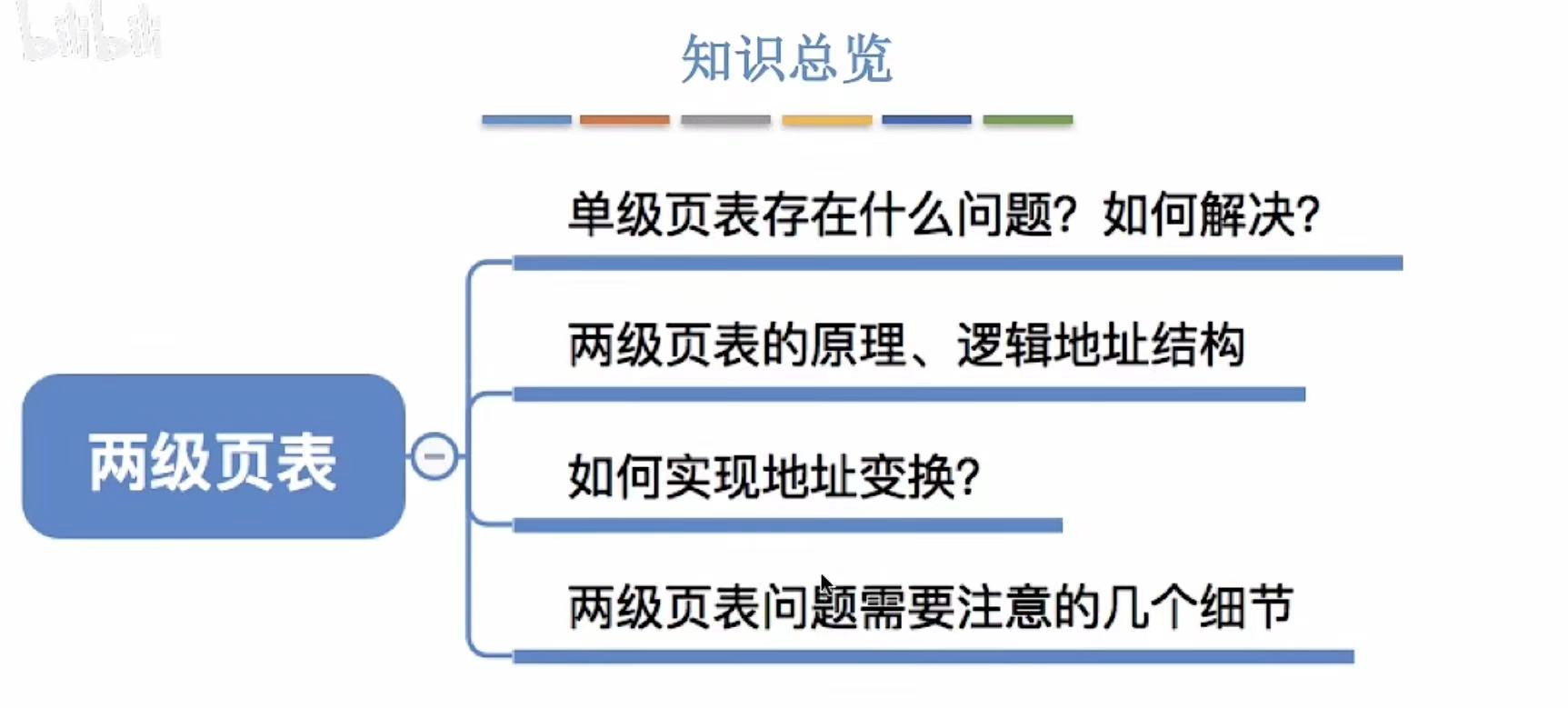 bilibili

知识总览

两级页表

单级页表存在什么问题？如何解决？

两级页表的原理、逻辑地址结构

如何实现地址变换？

两级页表问题需要注意的几个细节